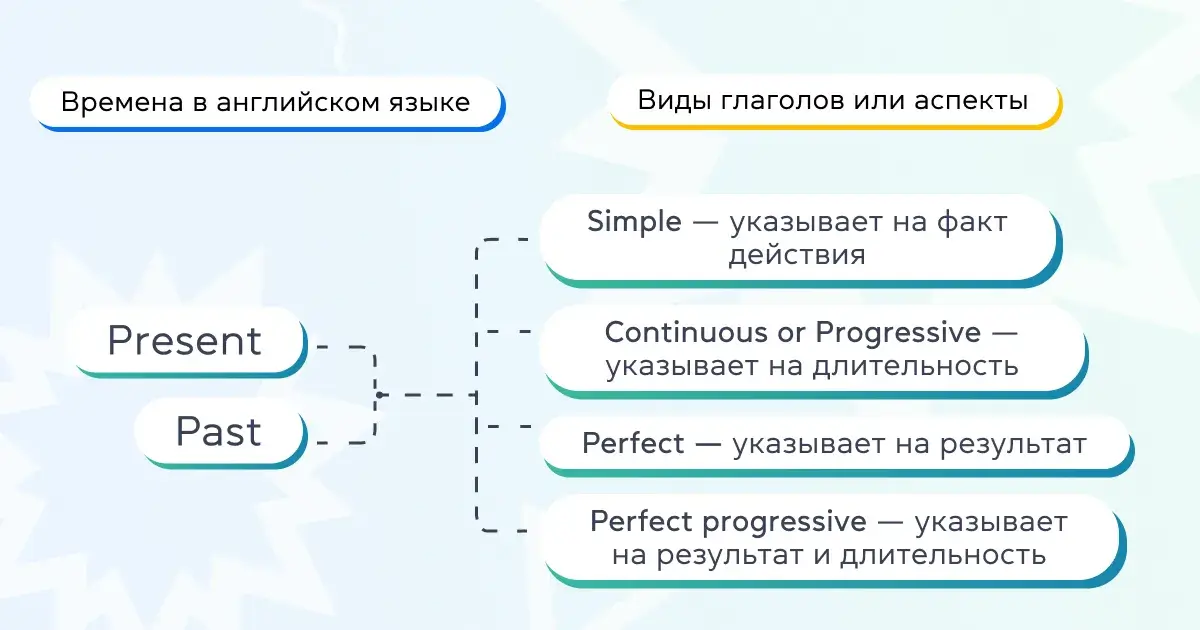 Времена в английском языке

Виды глаголов или аспекты

Present

Past

Simple — указывает на факт действия

Continuous or Progressive — указывает на длительность

Perfect — указывает на результат

Perfect progressive — указывает на результат и длительность